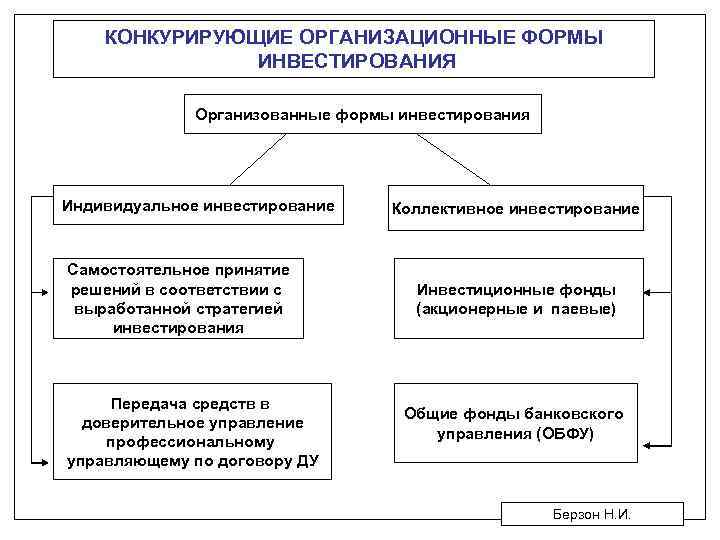 КОНКУРИРУЮЩИЕ ОРГАНИЗАЦИОННЫЕ ФОРМЫ ИНВЕСТИРОВАНИЯ

Организованные формы инвестирования

Индивидуальное инвестирование

Коллективное инвестирование

Самостоятельное принятие решений в соответствии с выработанной стратегией инвестирования

Инвестиционные фонды (акционерные и паевые)

Передача средств в доверительное управление профессиональному управляющему по договору ДУ

Общие фонды банковского управления (ОБФУ)

Берзон Н.И.